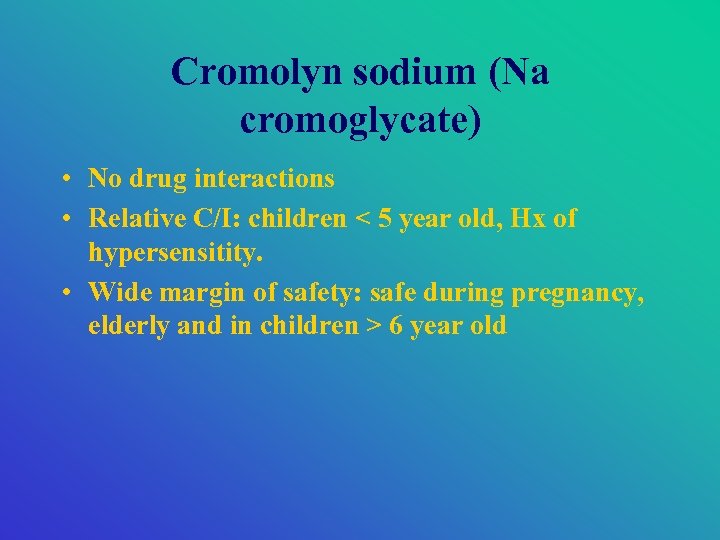 Cromolyn sodium (Na cromoglycate)

• No drug interactions
• Relative C/I: children < 5 year old, Hx of hypersensitity.
• Wide margin of safety: safe during pregnancy, elderly and in children > 6 year old